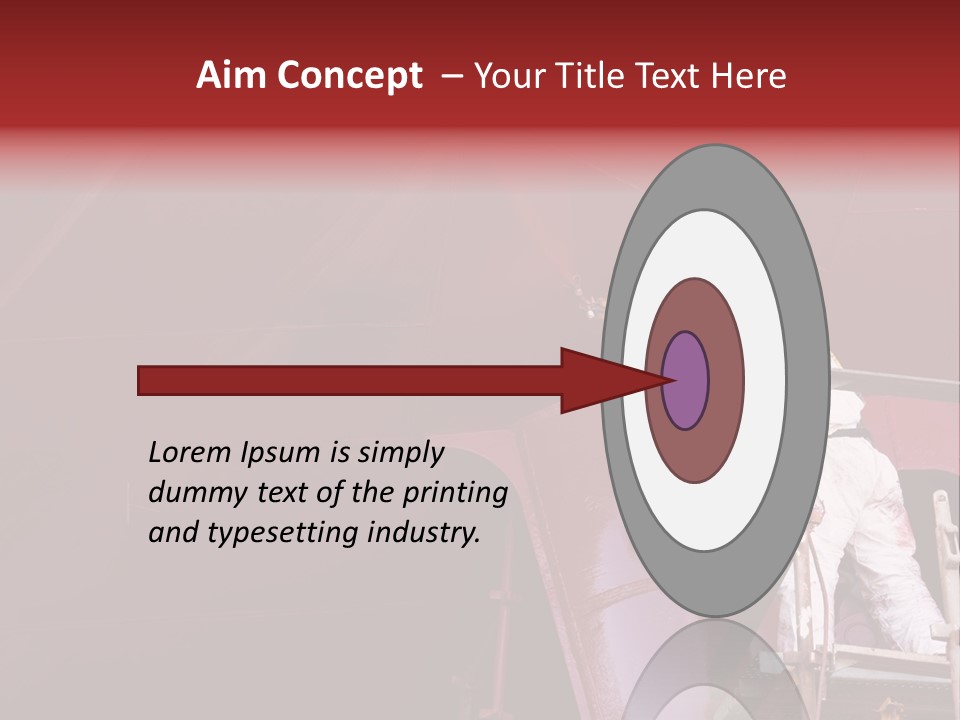 Aim Concept – Your Title Text Here

Lorem Ipsum is simply dummy text of the printing and typesetting industry.